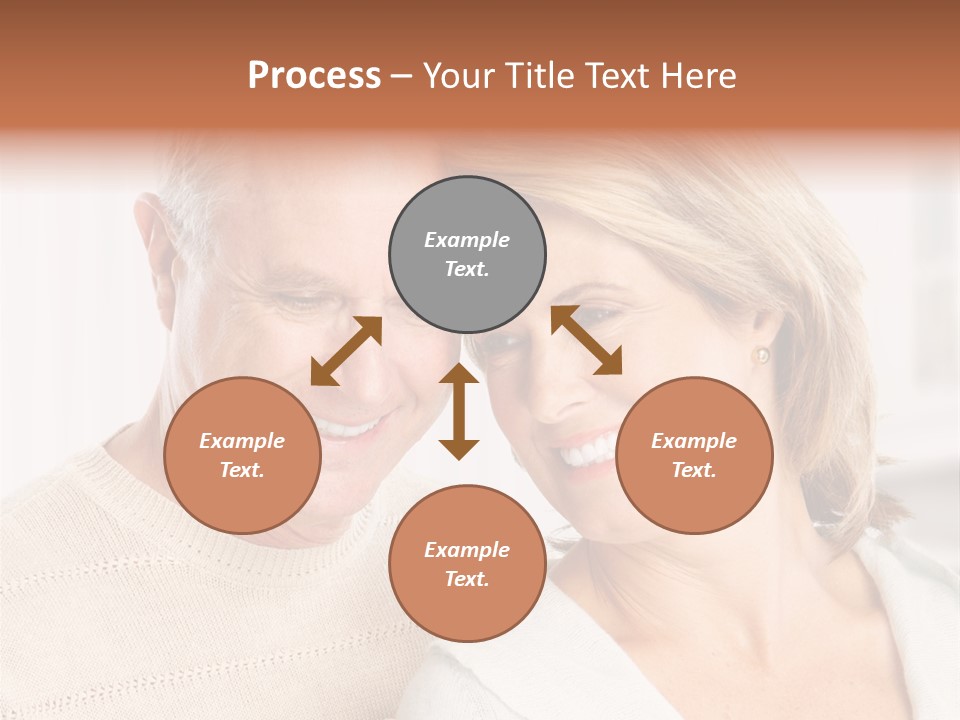 Process – Your Title Text Here

Example Text.

Example Text.

Example Text.

Example Text.